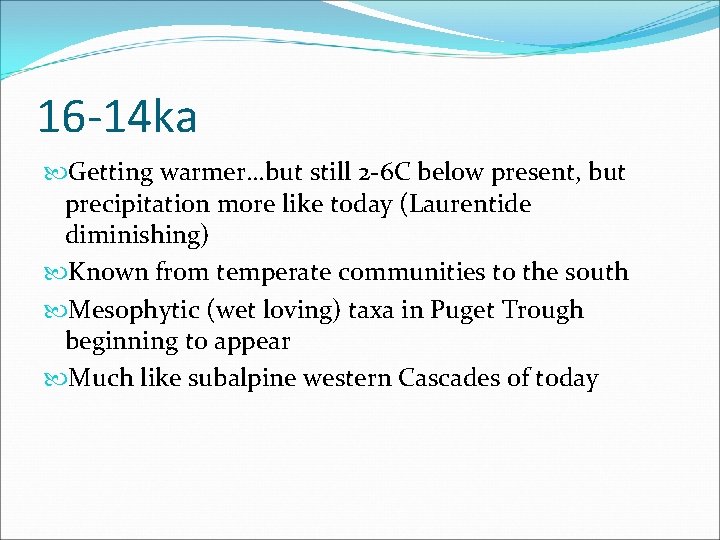 16-14ka

Getting warmer…but still 2-6C below present, but precipitation more like today (Laurentide diminishing)

Known from temperate communities to the south

Mesophytic (wet loving) taxa in Puget Trough beginning to appear

Much like subalpine western Cascades of today